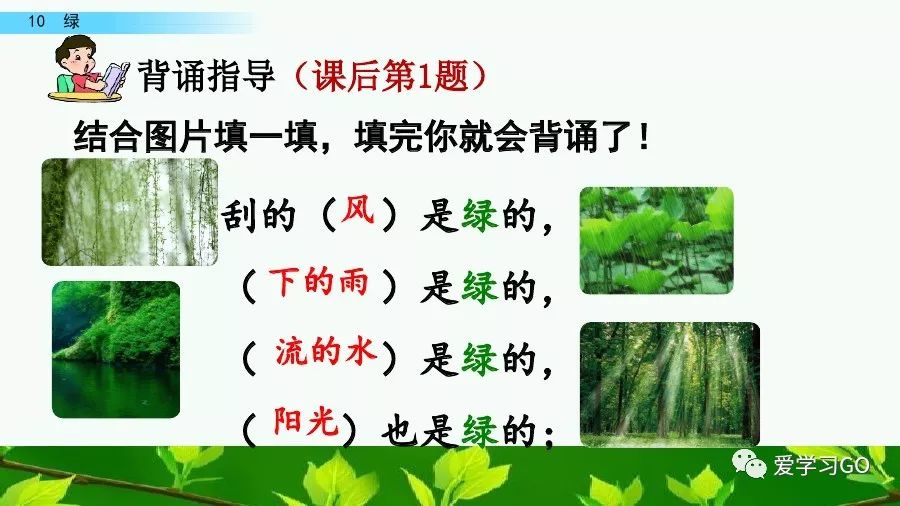 10 绿

背诵指导（课后第1题）

结合图片填一填，填完你就会背诵了！

刮的（风）是绿的，

（下的雨）是绿的，

（流的水）是绿的，

（阳光）也是绿的；

爱学习GO